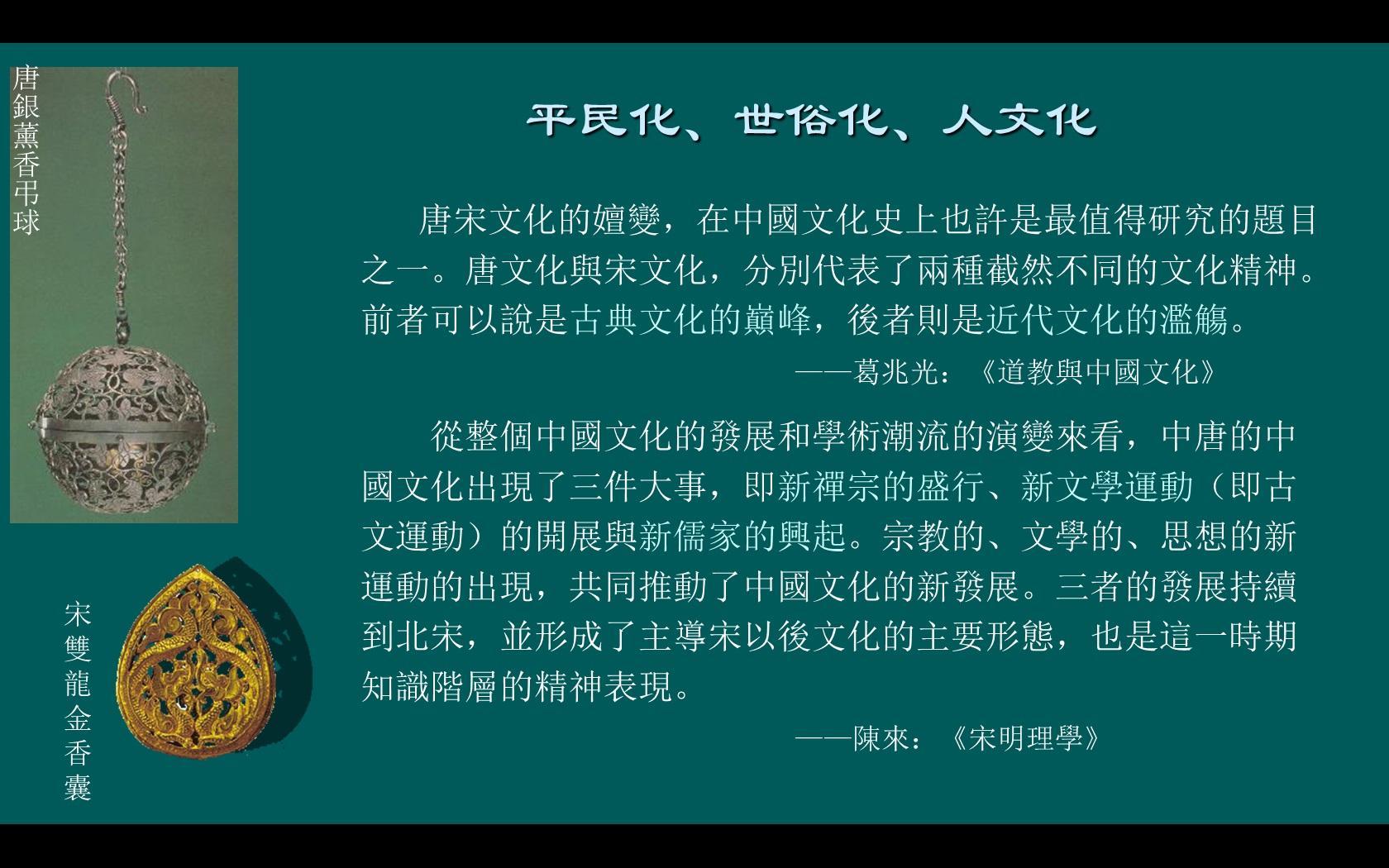 唐銀薰香弔球

平民化、世俗化、人文化

唐宋文化的嬗變，在中國文化史上也許是最值得研究的題目之一。唐文化與宋文化，分別代表了兩種截然不同的文化精神。前者可以說是古典文化的巔峰，後者則是近代文化的濫觴。

——葛兆光：《道教與中國文化》

從整個中國文化的發展和學術潮流的演變來看，中唐的中國文化出現了三件大事，即新禪宗的盛行、新文學運動（即古文運動）的開展與新儒家的興起。宗教的、文學的、思想的新運動的出現，共同推動了中國文化的新發展。三者的發展持續到北宋，並形成了主導宋以後文化的主要形態，也是這一時期知識階層的精神表現。

——陳來：《宋明理學》

宋雙龍金香囊